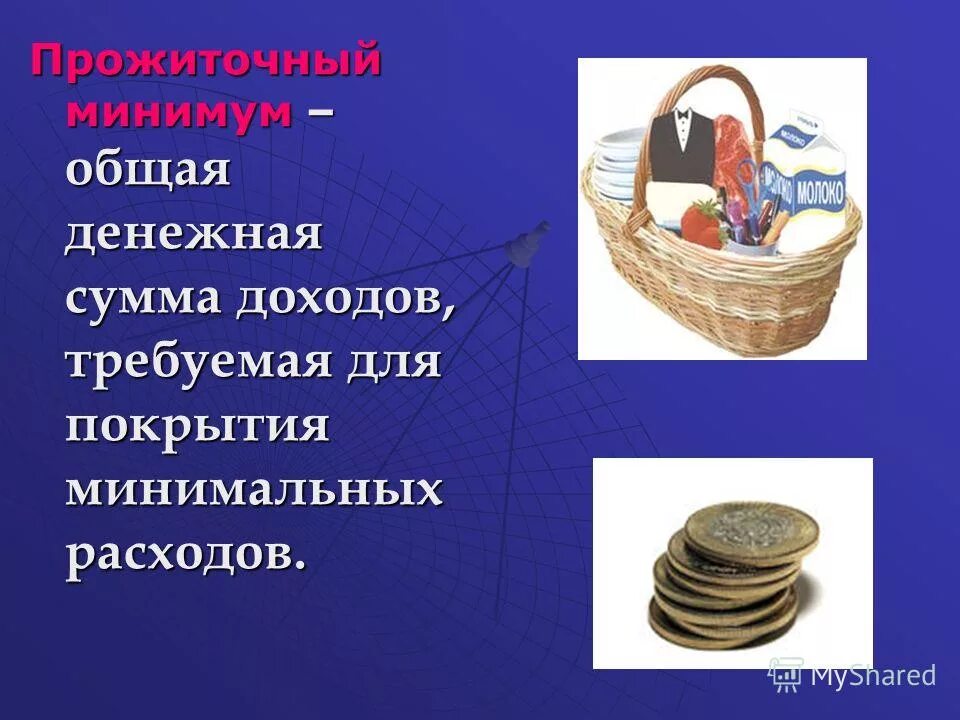 Прожиточный минимум – общая денежная сумма доходов, требуемая для покрытия минимальных расходов.

МОЛОКО

МОЛОКО

MyShared